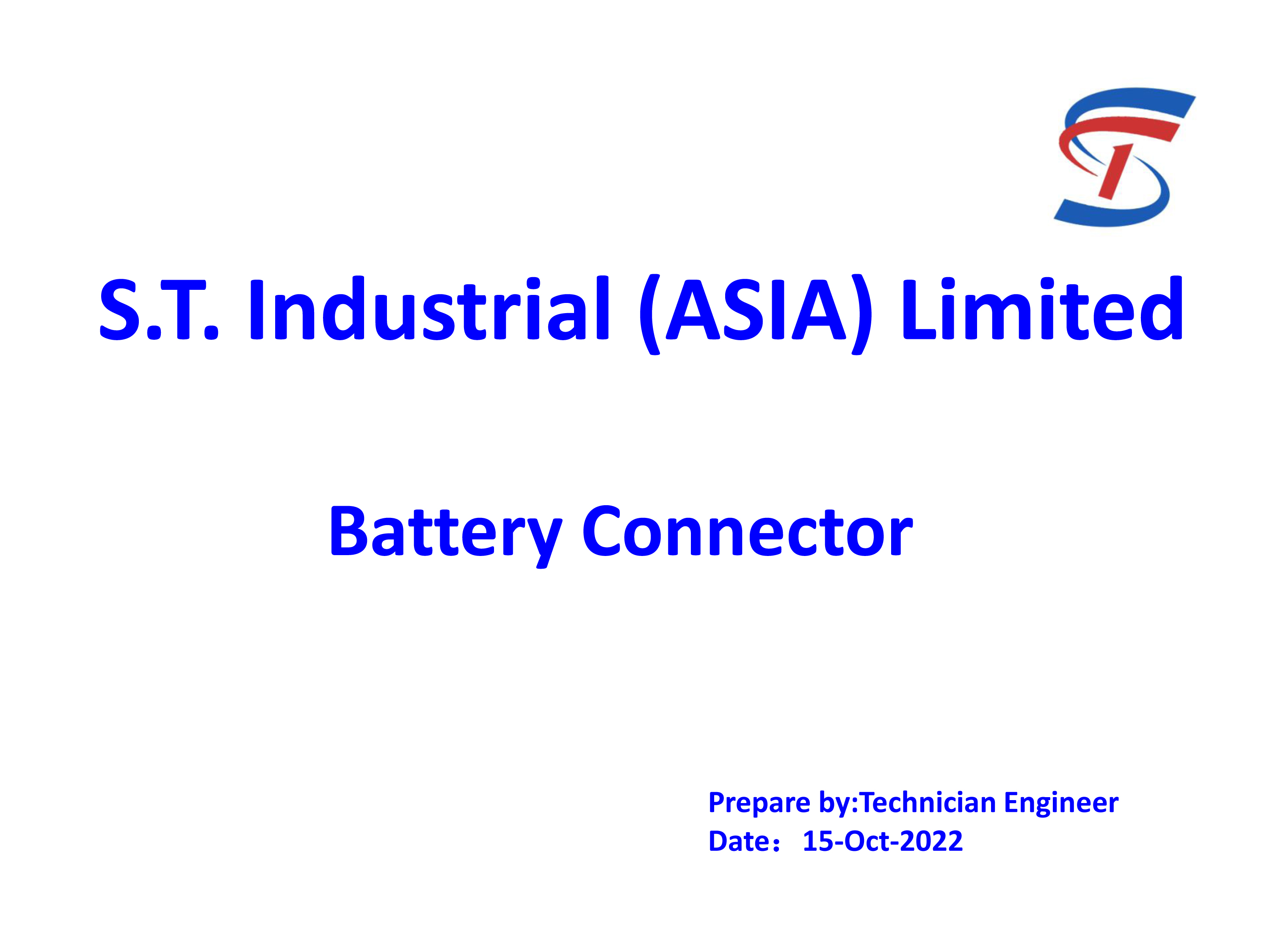 S.T. Industrial (ASIA) Limited

Battery Connector

Prepare by:Technician Engineer
Date： 15-Oct-2022